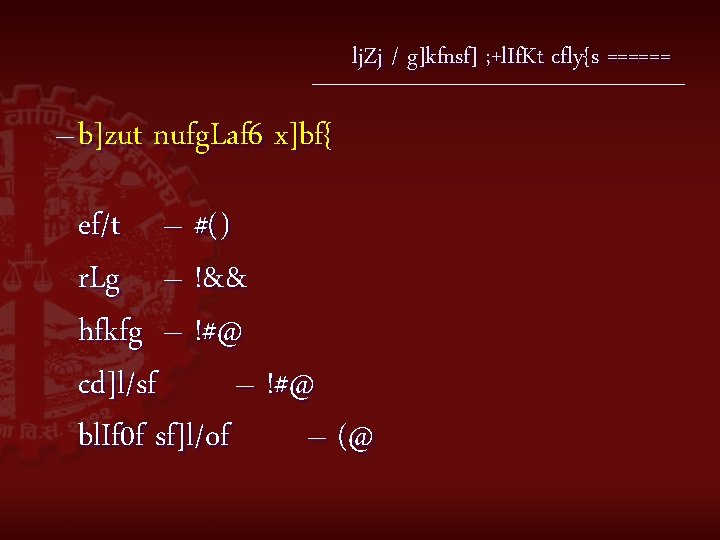 ljZj / g]kfnsf] ;+lIfKt cfly{s ======

– b]zut nufgLaf6 x]bf{

ef/t – #()

rLg – !&&

hfkfg – !#@

cd]l/sf – !#@

blIf0f sf]l/of – (@